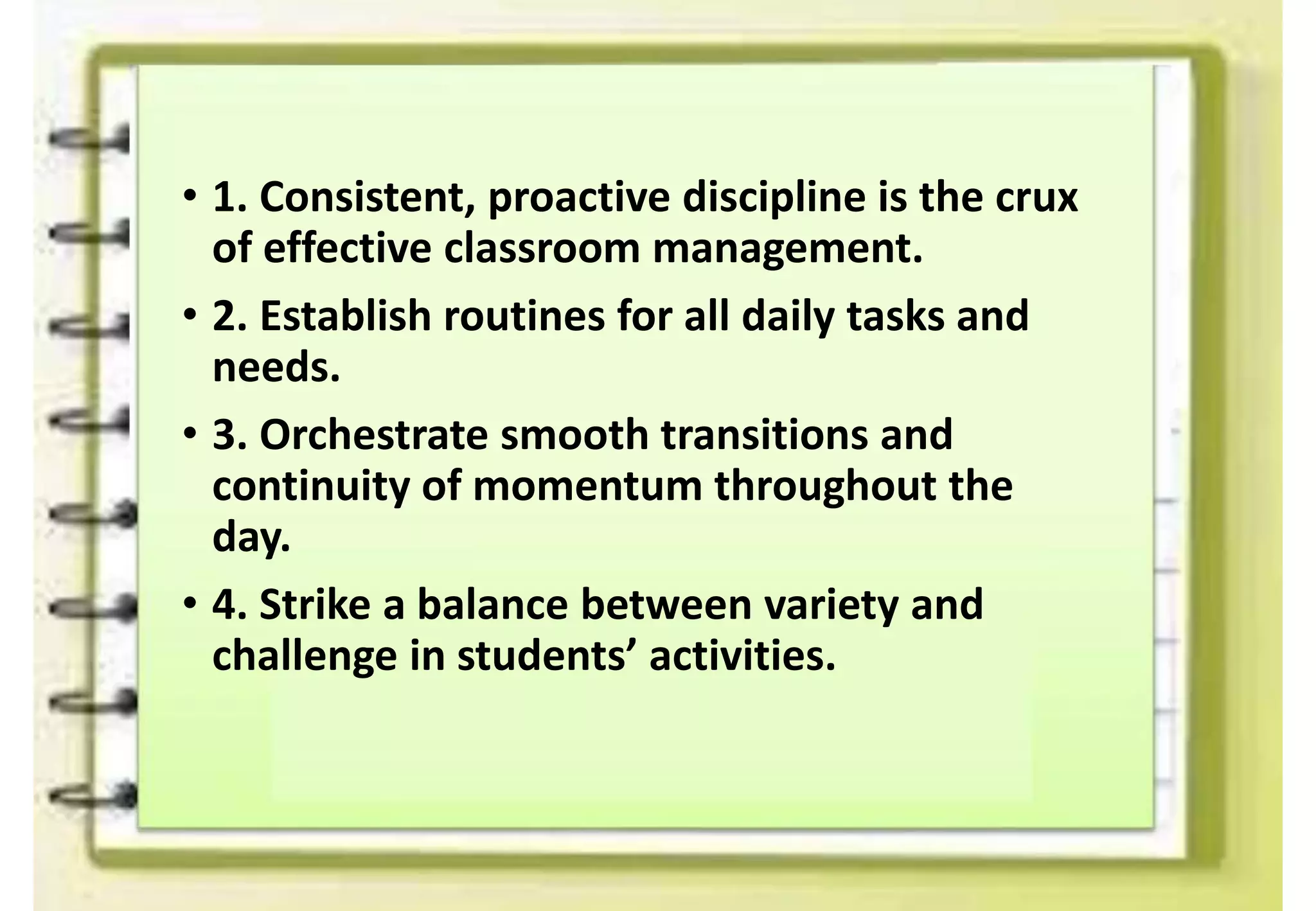 • 1. Consistent, proactive discipline is the crux of effective classroom management.

• 2. Establish routines for all daily tasks and needs.

• 3. Orchestrate smooth transitions and continuity of momentum throughout the day.

• 4. Strike a balance between variety and challenge in students’ activities.